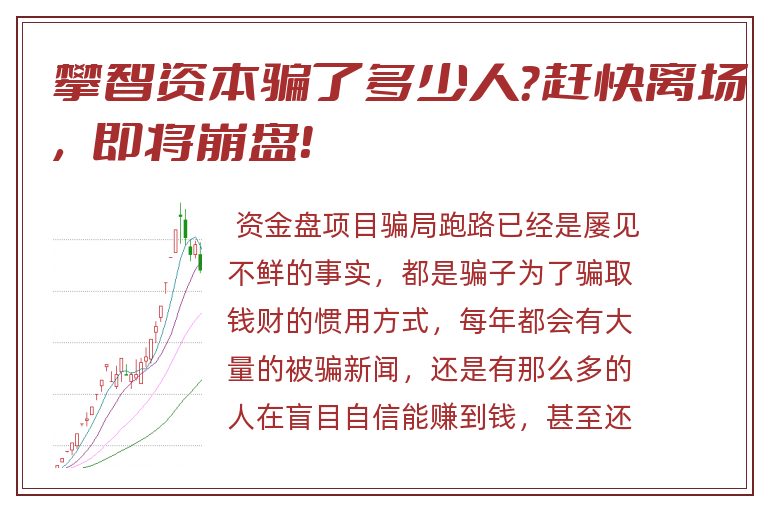 攀智资本骗了多少人?赶快离场，即将崩盘!

资金盘项目骗局跑路已经是屡见不鲜的事实，都是骗子为了骗取钱财的惯用方式，每年都会有大量的被骗新闻，还是有那么多的人在盲目自信能赚到钱，甚至还